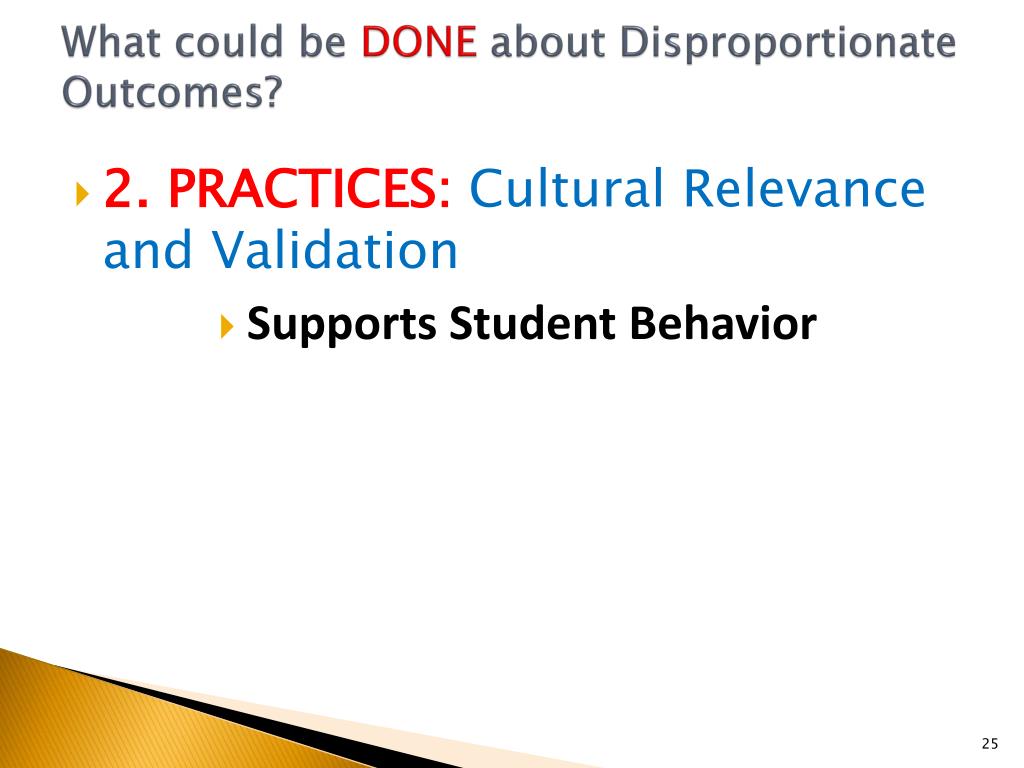 What could be DONE about Disproportionate Outcomes?

2. PRACTICES: Cultural Relevance and Validation

Supports Student Behavior

25